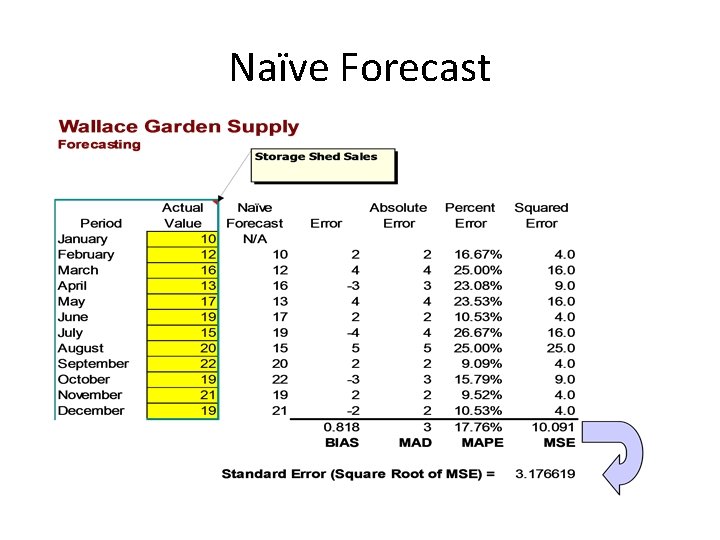 Naïve Forecast

Wallace Garden Supply
Forecasting

Storage Shed Sales

| Period | Actual Value | Naïve Forecast | Error | Absolute Error | Percent Error | Squared Error |
|---|---|---|---|---|---|---|
| January | 10 | N/A | | | | |
| February | 12 | 10 | 2 | 2 | 16.67% | 4.0 |
| March | 16 | 12 | 4 | 4 | 25.00% | 16.0 |
| April | 13 | 16 | -3 | 3 | 23.08% | 9.0 |
| May | 17 | 13 | 4 | 4 | 23.53% | 16.0 |
| June | 19 | 17 | 2 | 2 | 10.53% | 4.0 |
| July | 15 | 19 | -4 | 4 | 26.67% | 16.0 |
| August | 20 | 15 | 5 | 5 | 25.00% | 25.0 |
| September | 22 | 20 | 2 | 2 | 9.09% | 4.0 |
| October | 19 | 22 | -3 | 3 | 15.79% | 9.0 |
| November | 21 | 19 | 2 | 2 | 9.52% | 4.0 |
| December | 19 | 21 | -2 | 2 | 10.53% | 4.0 |
| | | | 0.818 | 3 | 17.76% | 10.091 |
| | | | BIAS | MAD | MAPE | MSE |

Standard Error (Square Root of MSE) = 3.176619